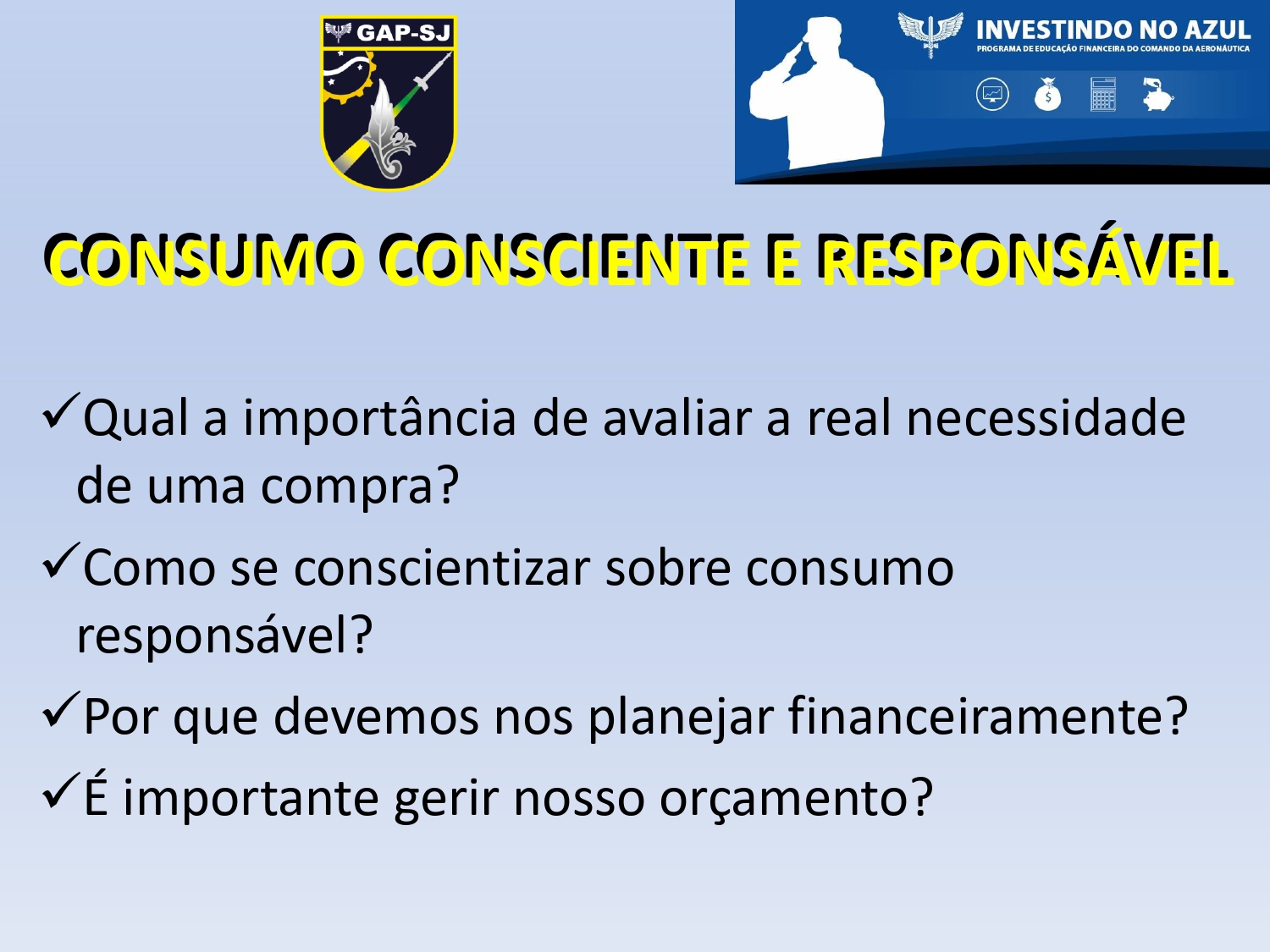 GAP-SJ

INVESTINDO NO AZUL
PROGRAMA DE EDUCAÇÃO FINANCEIRA DO COMANDO DA AERONÁUTICA

CONSUMO CONSCIENTE E RESPONSÁVEL

✓Qual a importância de avaliar a real necessidade de uma compra?

✓Como se conscientizar sobre consumo responsável?

✓Por que devemos nos planejar financeiramente?

✓É importante gerir nosso orçamento?